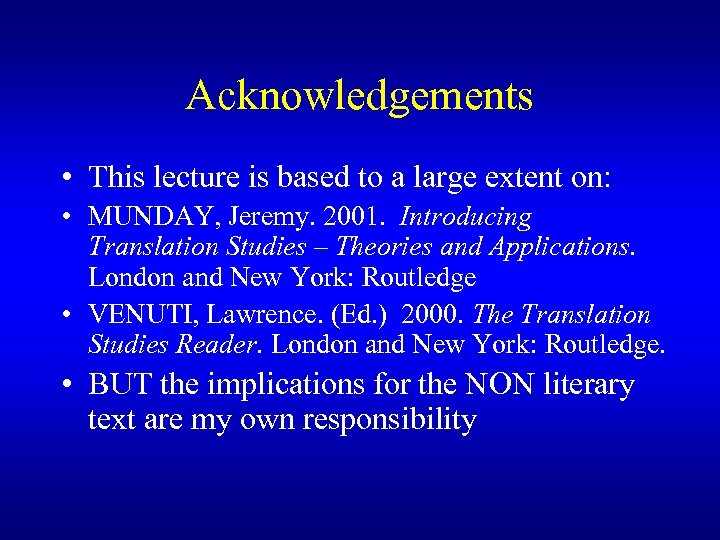 Acknowledgements

• This lecture is based to a large extent on:

• MUNDAY, Jeremy. 2001. Introducing Translation Studies – Theories and Applications. London and New York: Routledge

• VENUTI, Lawrence. (Ed.) 2000. The Translation Studies Reader. London and New York: Routledge.

• BUT the implications for the NON literary text are my own responsibility